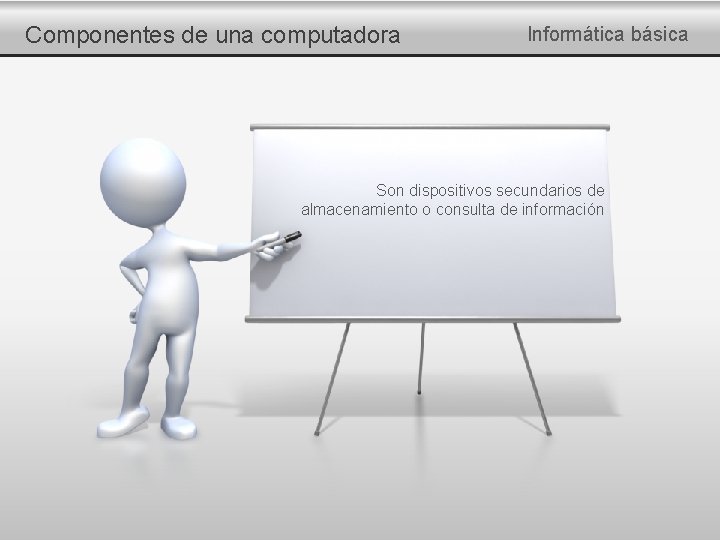 Componentes de una computadora

Informática básica

Son dispositivos secundarios de almacenamiento o consulta de información